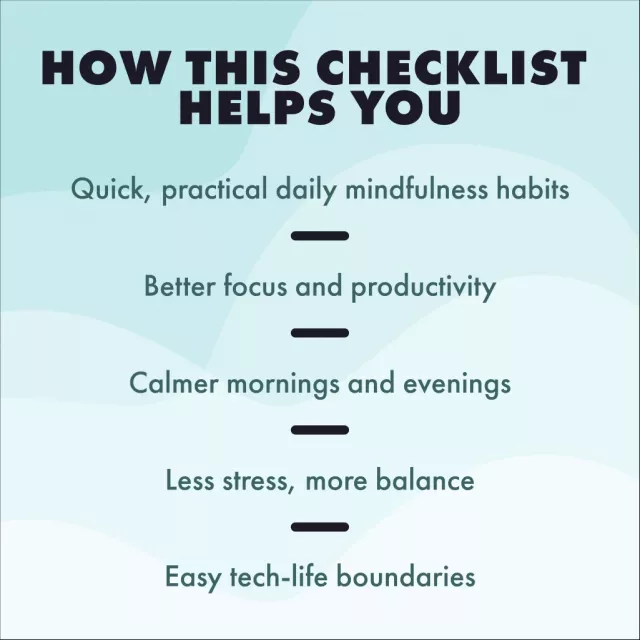 HOW THIS CHECKLIST HELPS YOU

Quick, practical daily mindfulness habits

Better focus and productivity

Calmer mornings and evenings

Less stress, more balance

Easy tech-life boundaries